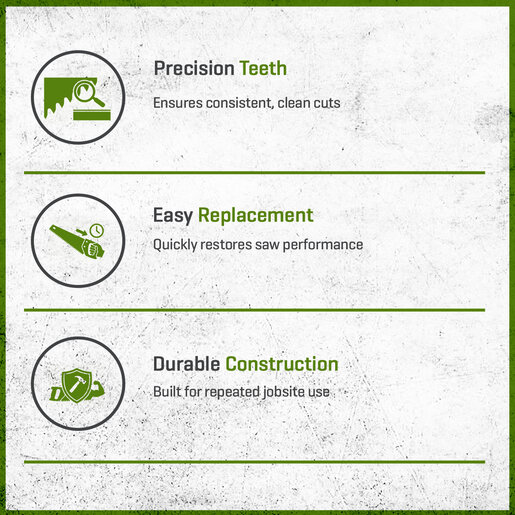 Precision Teeth

Ensures consistent, clean cuts

Easy Replacement

Quickly restores saw performance

D

Durable Construction

Built for repeated jobsite use